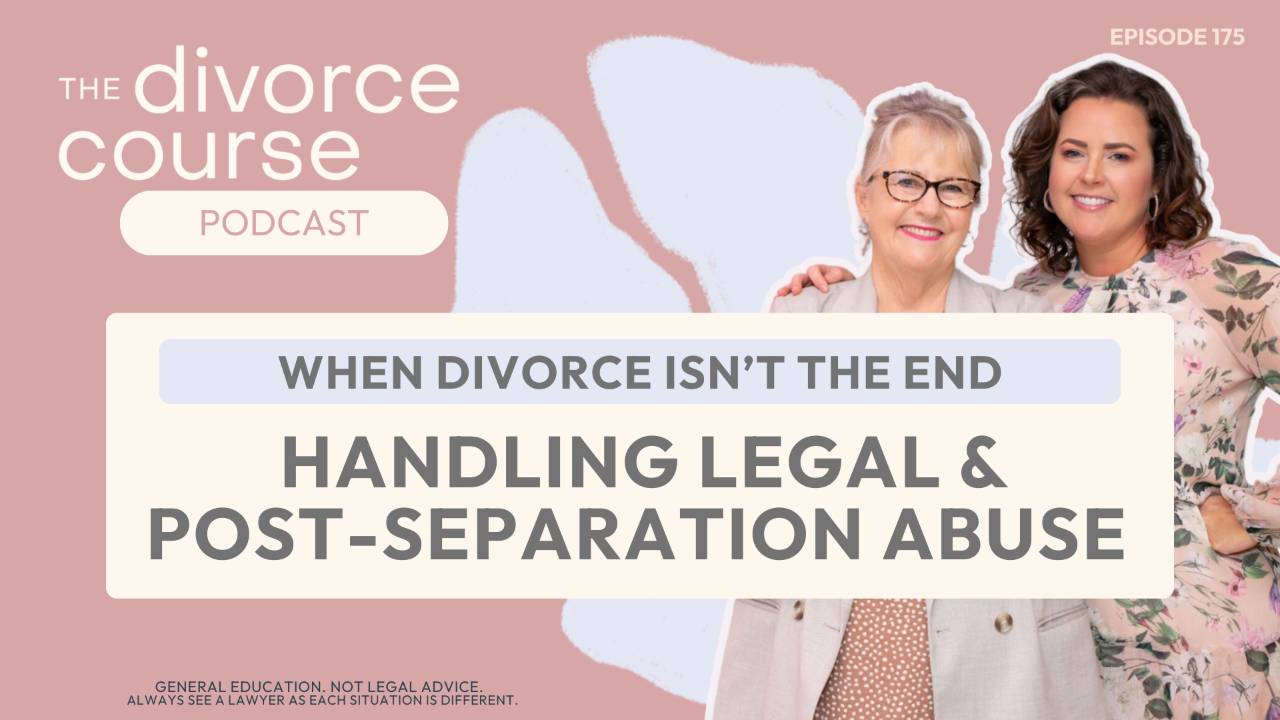 EPISODE 175

THE divorce course

PODCAST

WHEN DIVORCE ISN'T THE END

HANDLING LEGAL & POST-SEPARATION ABUSE

GENERAL EDUCATION. NOT LEGAL ADVICE.
ALWAYS SEE A LAWYER AS EACH SITUATION IS DIFFERENT.